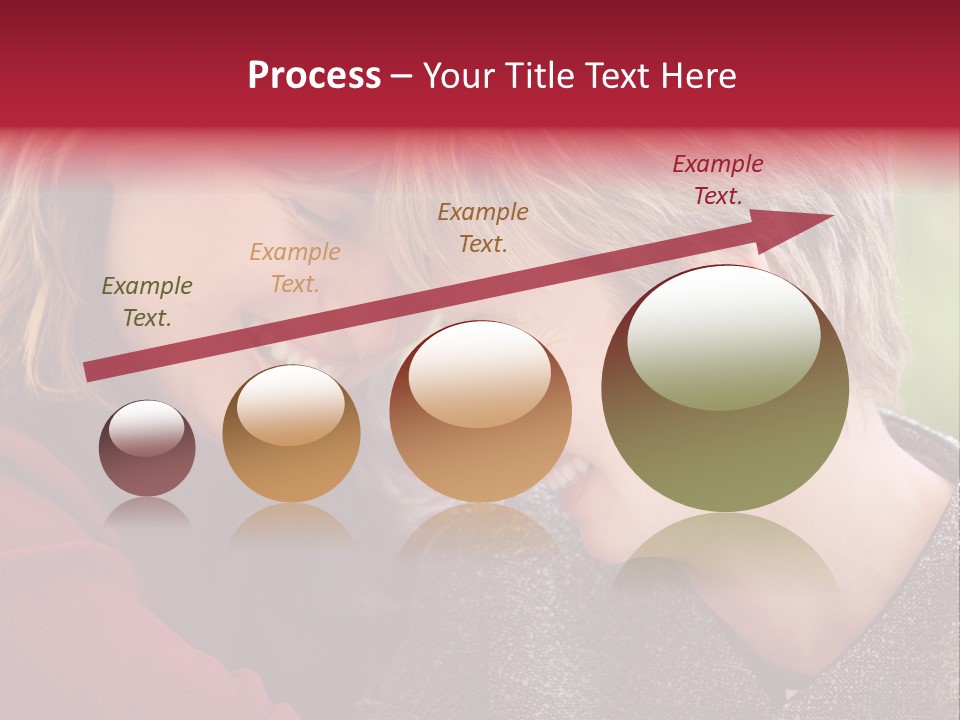 Process – Your Title Text Here

Example Text.

Example Text.

Example Text.

Example Text.